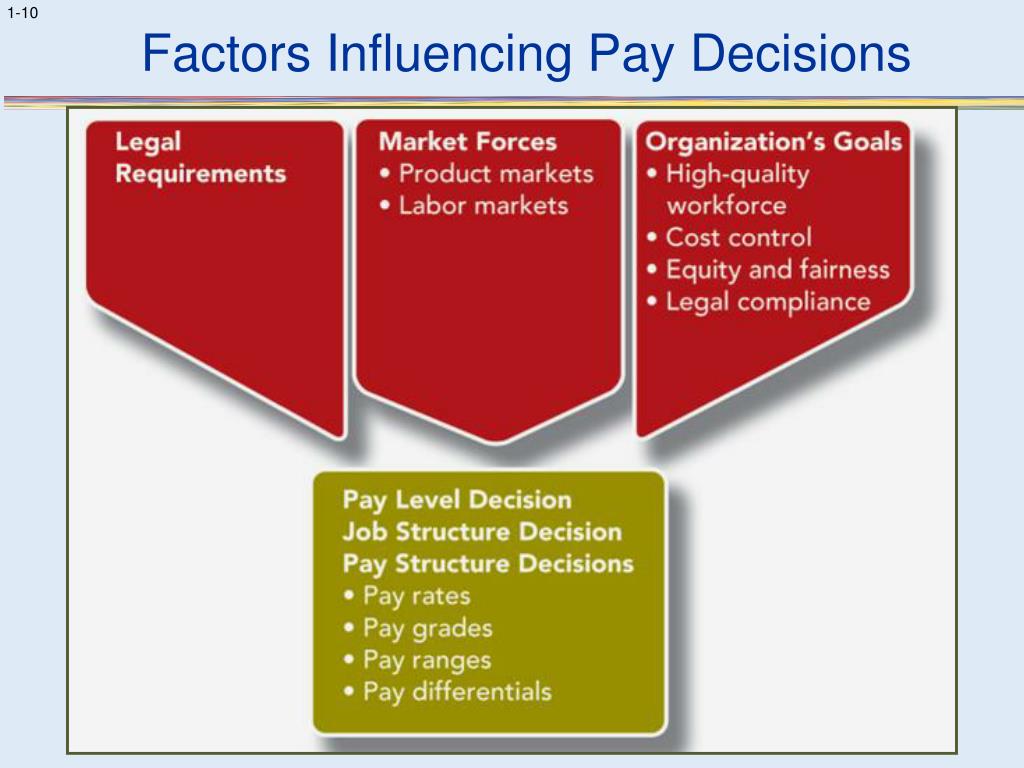 1-10

Factors Influencing Pay Decisions

Legal Requirements

Market Forces
• Product markets
• Labor markets

Organization's Goals
• High-quality workforce
• Cost control
• Equity and fairness
• Legal compliance

Pay Level Decision
Job Structure Decision
Pay Structure Decisions
• Pay rates
• Pay grades
• Pay ranges
• Pay differentials